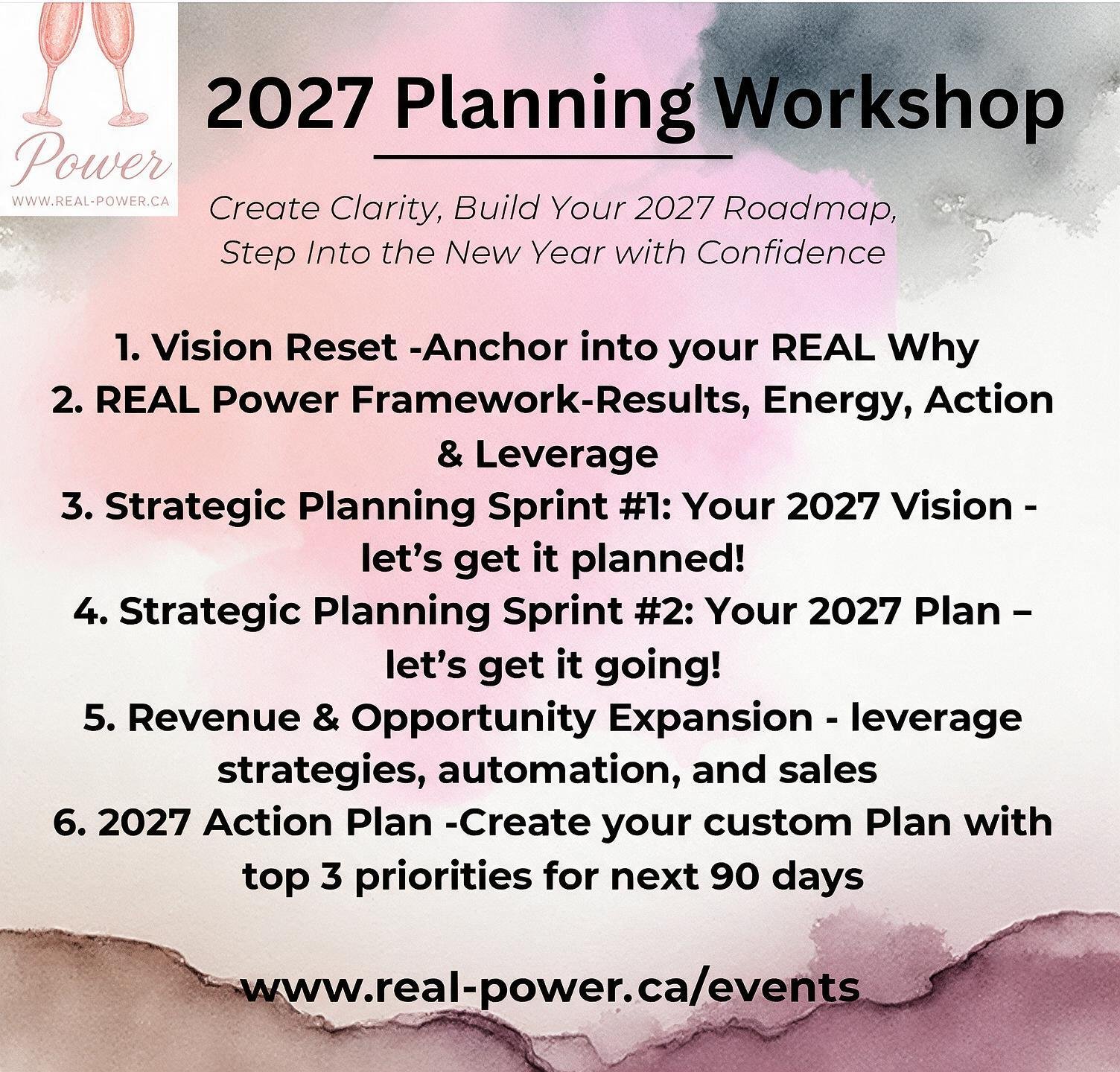 Power
WWW.REAL-POWER.CA

2027 Planning Workshop

Create Clarity, Build Your 2027 Roadmap, Step Into the New Year with Confidence

1. Vision Reset -Anchor into your REAL Why
2. REAL Power Framework-Results, Energy, Action & Leverage
3. Strategic Planning Sprint #1: Your 2027 Vision - let's get it planned!
4. Strategic Planning Sprint #2: Your 2027 Plan – let's get it going!
5. Revenue & Opportunity Expansion - leverage strategies, automation, and sales
6. 2027 Action Plan -Create your custom Plan with top 3 priorities for next 90 days

www.real-power.ca/events